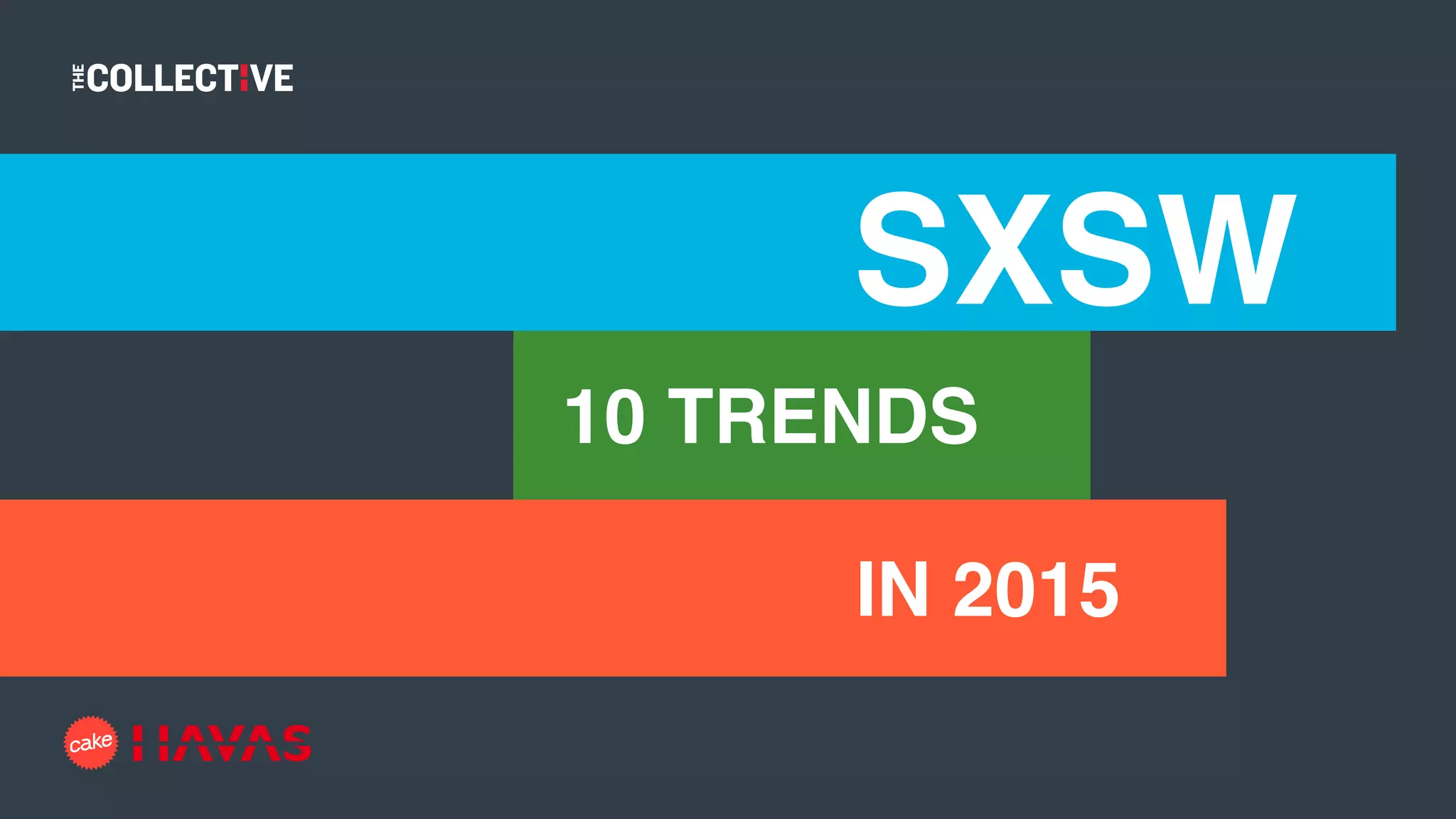 THE COLLECTIVE

SXSW

10 TRENDS

IN 2015

cake HAVAS